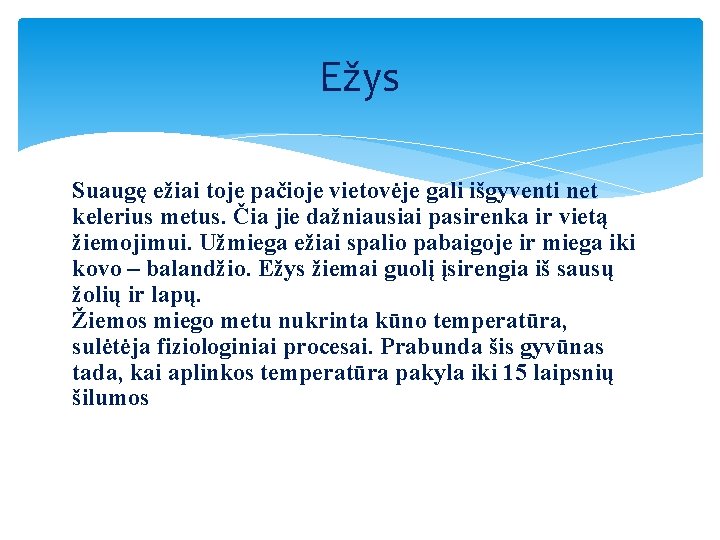 Ežys

Suaugę ežiai toje pačioje vietovėje gali išgyventi net kelerius metus. Čia jie dažniausiai pasirenka ir vietą žiemojimui. Užmiega ežiai spalio pabaigoje ir miega iki kovo – balandžio. Ežys žiemai guolį įsirengia iš sausų žolių ir lapų.
Žiemos miego metu nukrinta kūno temperatūra, sulėtėja fiziologiniai procesai. Prabunda šis gyvūnas tada, kai aplinkos temperatūra pakyla iki 15 laipsnių šilumos